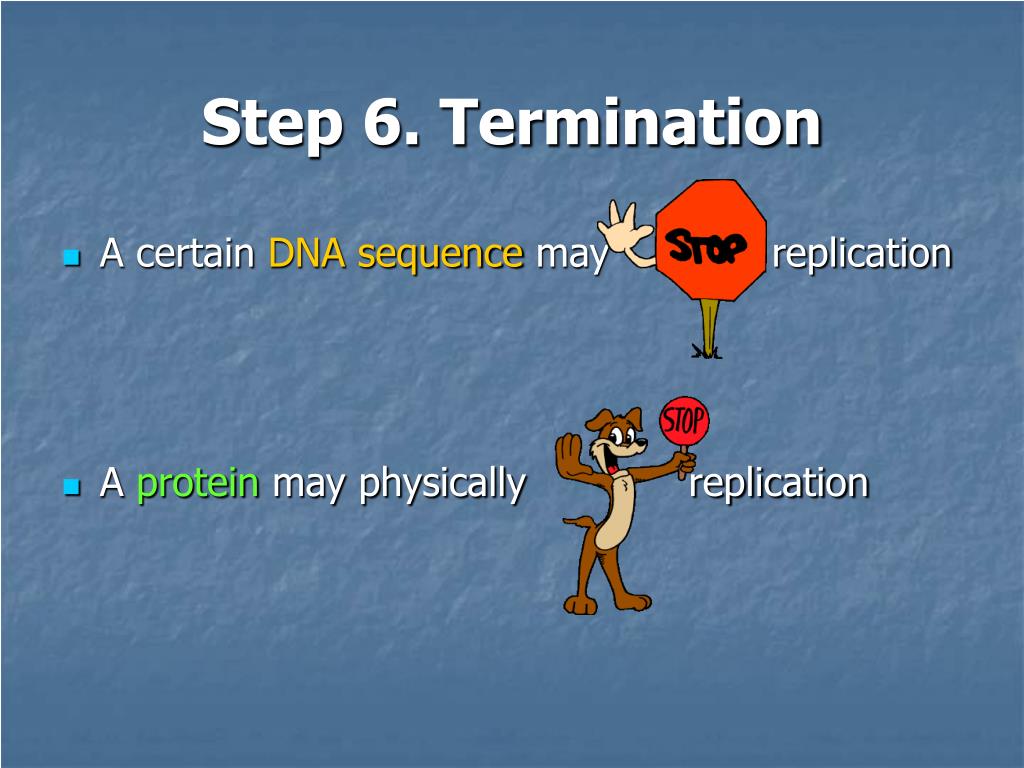 Step 6. Termination

A certain DNA sequence may STOP replication

A protein may physically STOP replication